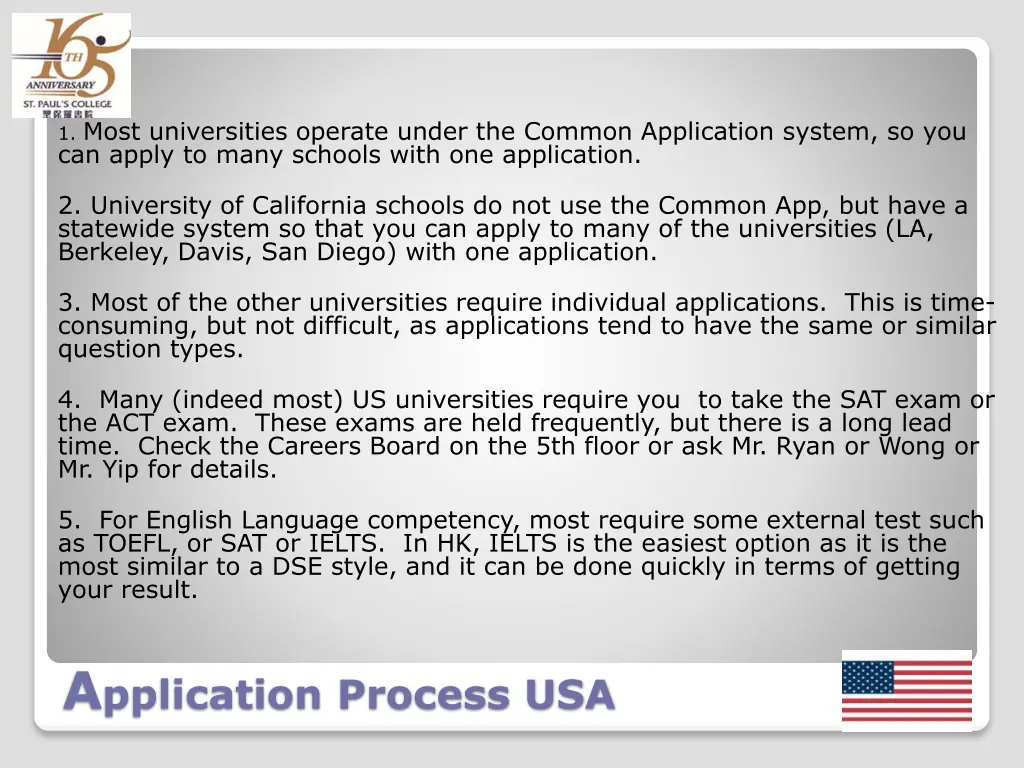 165 TH ANNIVERSARY
ST. PAUL'S COLLEGE
聖保羅書院

1. Most universities operate under the Common Application system, so you can apply to many schools with one application.

2. University of California schools do not use the Common App, but have a statewide system so that you can apply to many of the universities (LA, Berkeley, Davis, San Diego) with one application.

3. Most of the other universities require individual applications. This is time-consuming, but not difficult, as applications tend to have the same or similar question types.

4. Many (indeed most) US universities require you to take the SAT exam or the ACT exam. These exams are held frequently, but there is a long lead time. Check the Careers Board on the 5th floor or ask Mr. Ryan or Wong or Mr. Yip for details.

5. For English Language competency, most require some external test such as TOEFL, or SAT or IELTS. In HK, IELTS is the easiest option as it is the most similar to a DSE style, and it can be done quickly in terms of getting your result.

Application Process USA